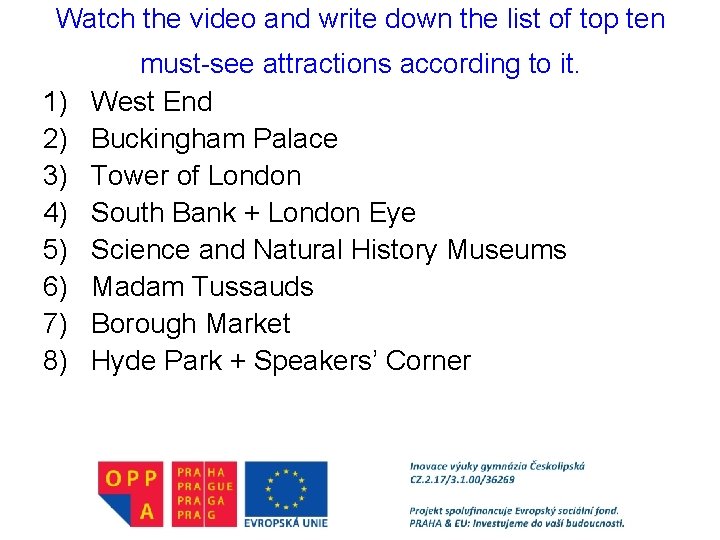 Watch the video and write down the list of top ten must-see attractions according to it.

1) West End
2) Buckingham Palace
3) Tower of London
4) South Bank + London Eye
5) Science and Natural History Museums
6) Madam Tussauds
7) Borough Market
8) Hyde Park + Speakers' Corner

OPP A

PRA HA
PRA GUE
PRA GA
PRA G

EVROPSKÁ UNIE

Inovace výuky gymnázia Českolipská
CZ.2.17/3.1.00/36269

Projekt spolufinancuje Evropský sociální fond.
PRAHA & EU: Investujeme do vaší budoucnosti.